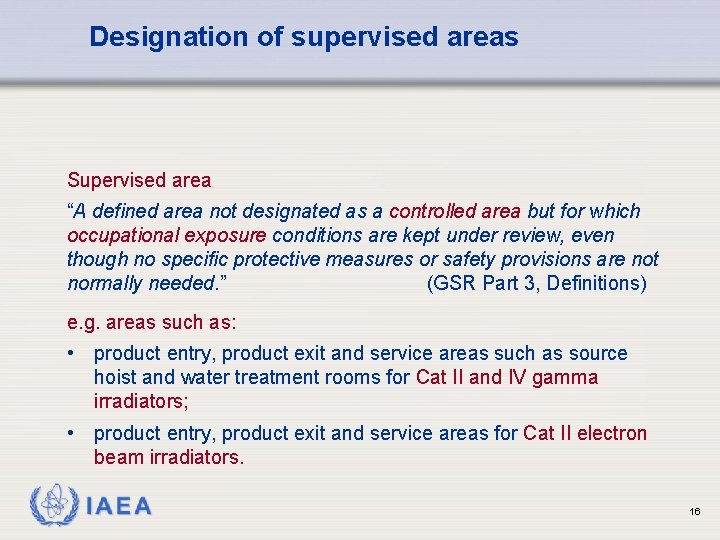 Designation of supervised areas

Supervised area

“A defined area not designated as a controlled area but for which occupational exposure conditions are kept under review, even though no specific protective measures or safety provisions are not normally needed.” (GSR Part 3, Definitions)

e.g. areas such as:

• product entry, product exit and service areas such as source hoist and water treatment rooms for Cat II and IV gamma irradiators;

• product entry, product exit and service areas for Cat II electron beam irradiators.

IAEA

16